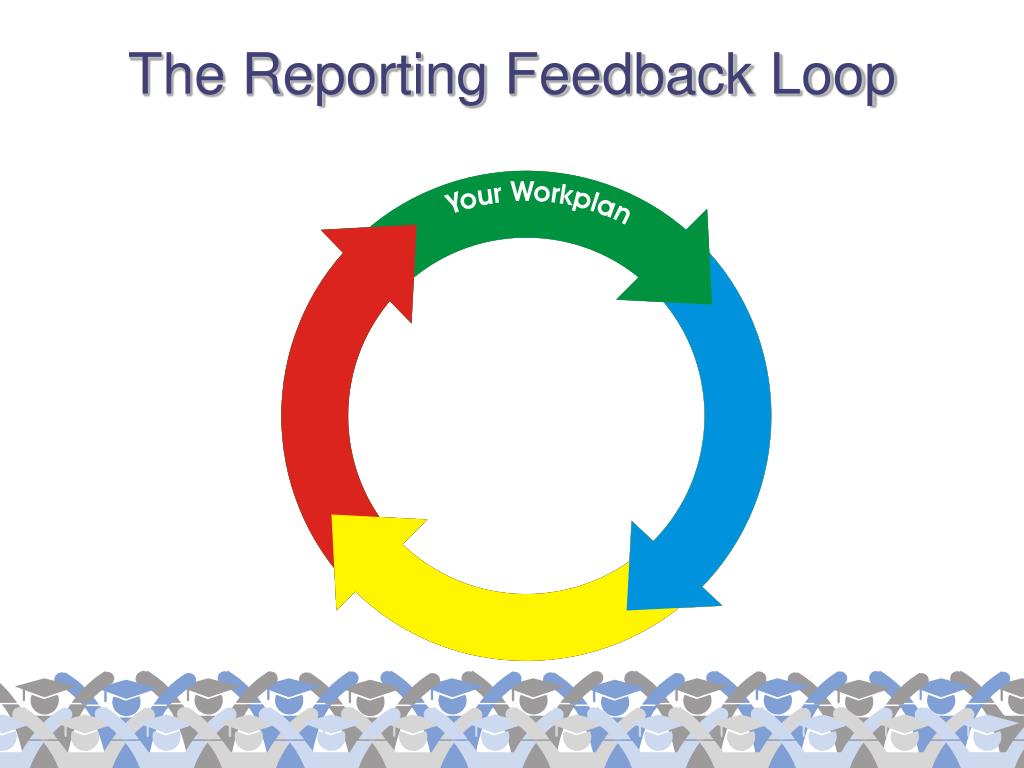 The Reporting Feedback Loop

Your Workplan